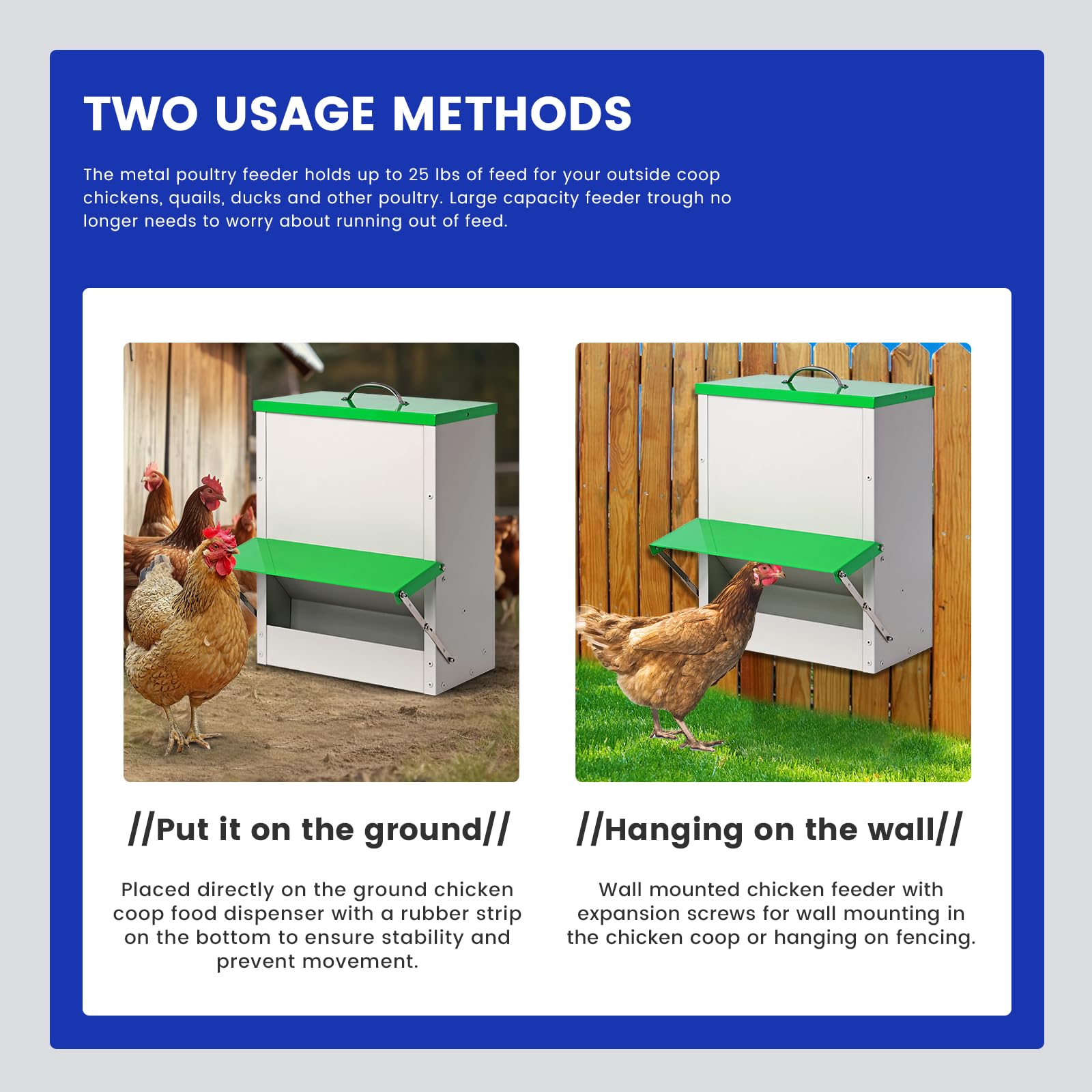 TWO USAGE METHODS

The metal poultry feeder holds up to 25 lbs of feed for your outside coop chickens, quails, ducks and other poultry. Large capacity feeder trough no longer needs to worry about running out of feed.

//Put it on the ground//

Placed directly on the ground chicken coop food dispenser with a rubber strip on the bottom to ensure stability and prevent movement.

//Hanging on the wall//

Wall mounted chicken feeder with expansion screws for wall mounting in the chicken coop or hanging on fencing.